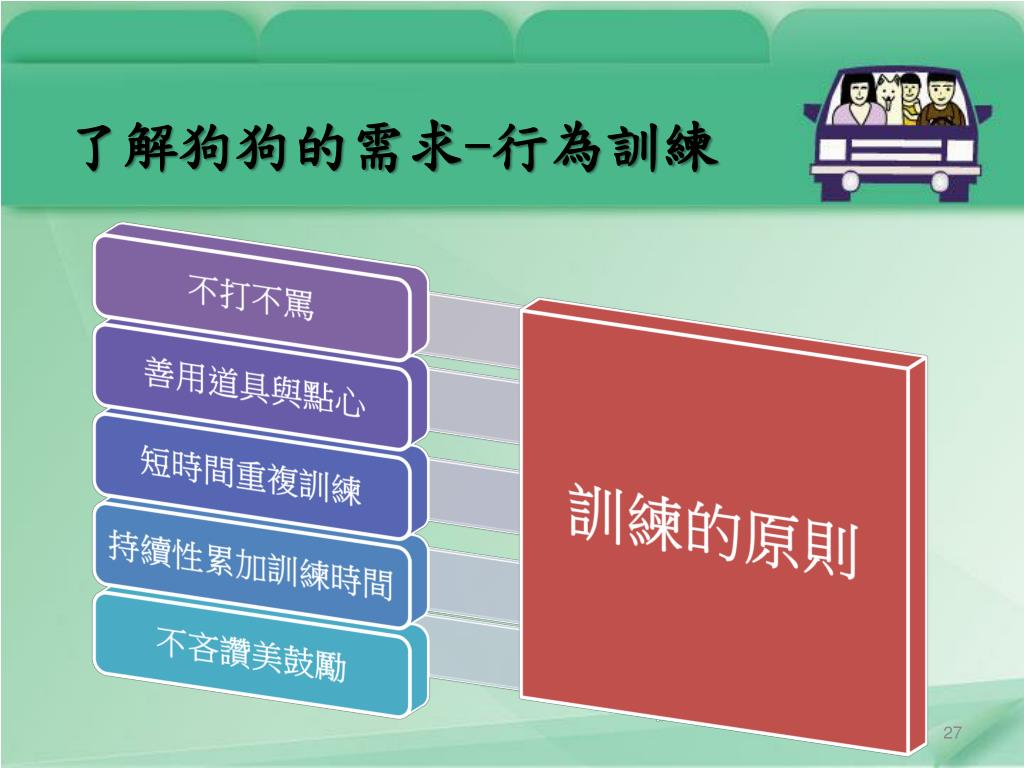 了解狗狗的需求-行為訓練

不打不罵

善用道具與點心

短時間重複訓練

持續性累加訓練時間

不吝讚美鼓勵

訓練的原則

27